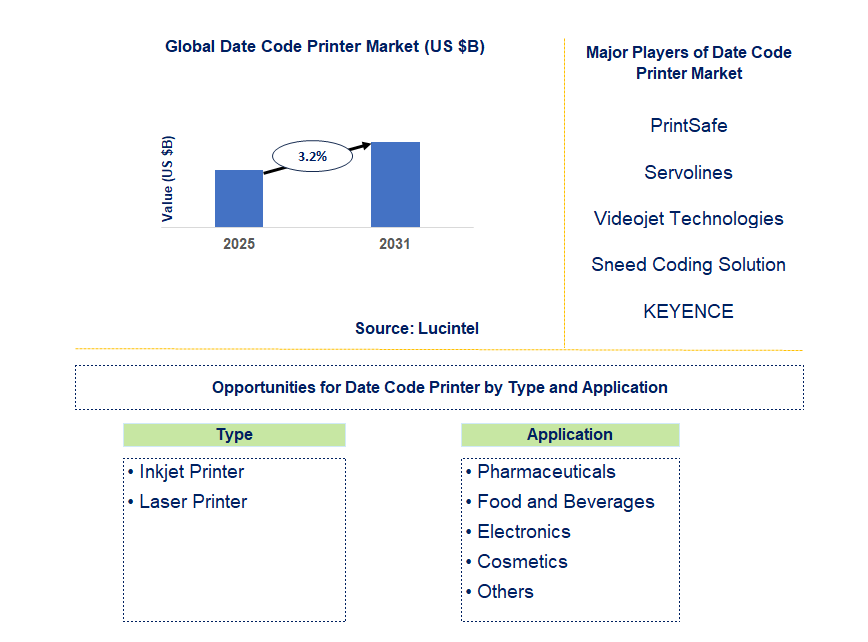 Global Date Code Printer Market (US $B)

Value (US $B)

3.2%

2025

2031

Source: Lucintel

Major Players of Date Code Printer Market

PrintSafe

Servolines

Videojet Technologies

Sneed Coding Solution

KEYENCE

Opportunities for Date Code Printer by Type and Application

Type

• Inkjet Printer
• Laser Printer

Application

• Pharmaceuticals
• Food and Beverages
• Electronics
• Cosmetics
• Others